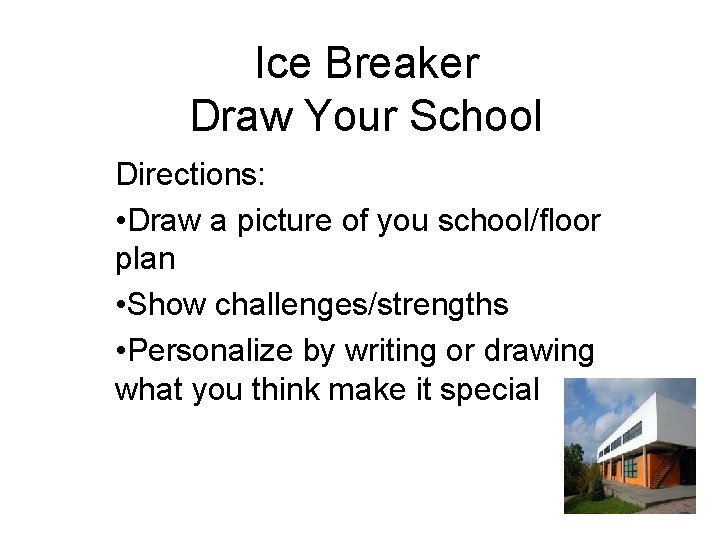 Ice Breaker
Draw Your School

Directions:

•Draw a picture of you school/floor plan

•Show challenges/strengths

•Personalize by writing or drawing what you think make it special